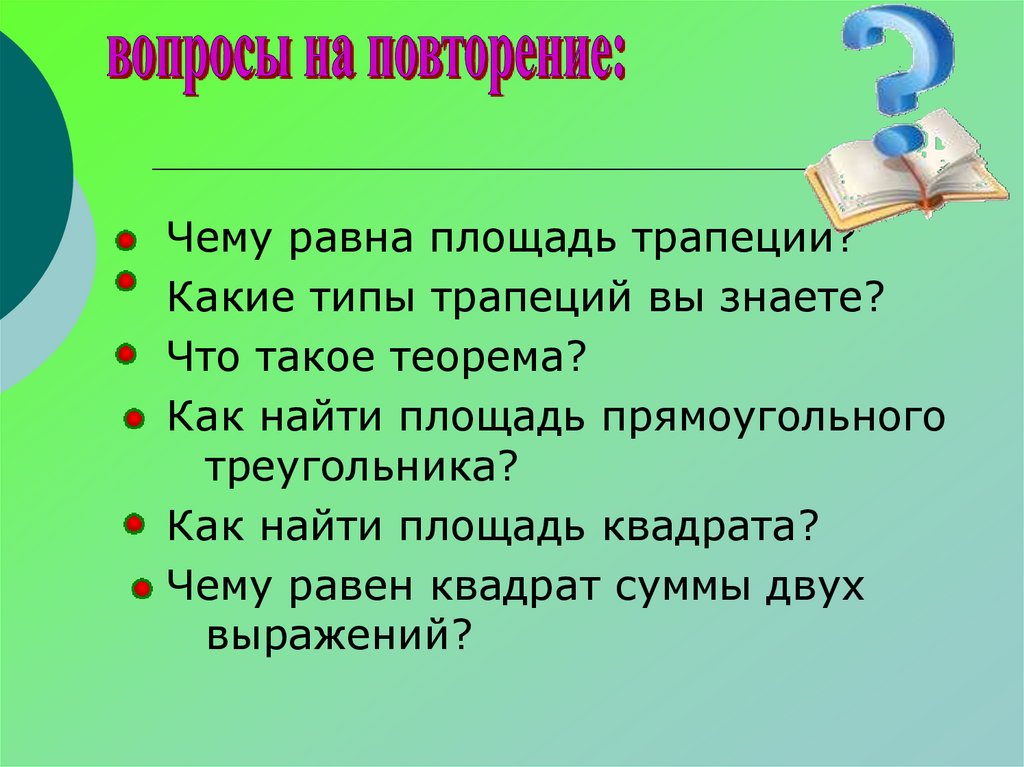 вопросы на повторение:

Чему равна площадь трапеции?

Какие типы трапеций вы знаете?

Что такое теорема?

Как найти площадь прямоугольного треугольника?

Как найти площадь квадрата?

Чему равен квадрат суммы двух выражений?